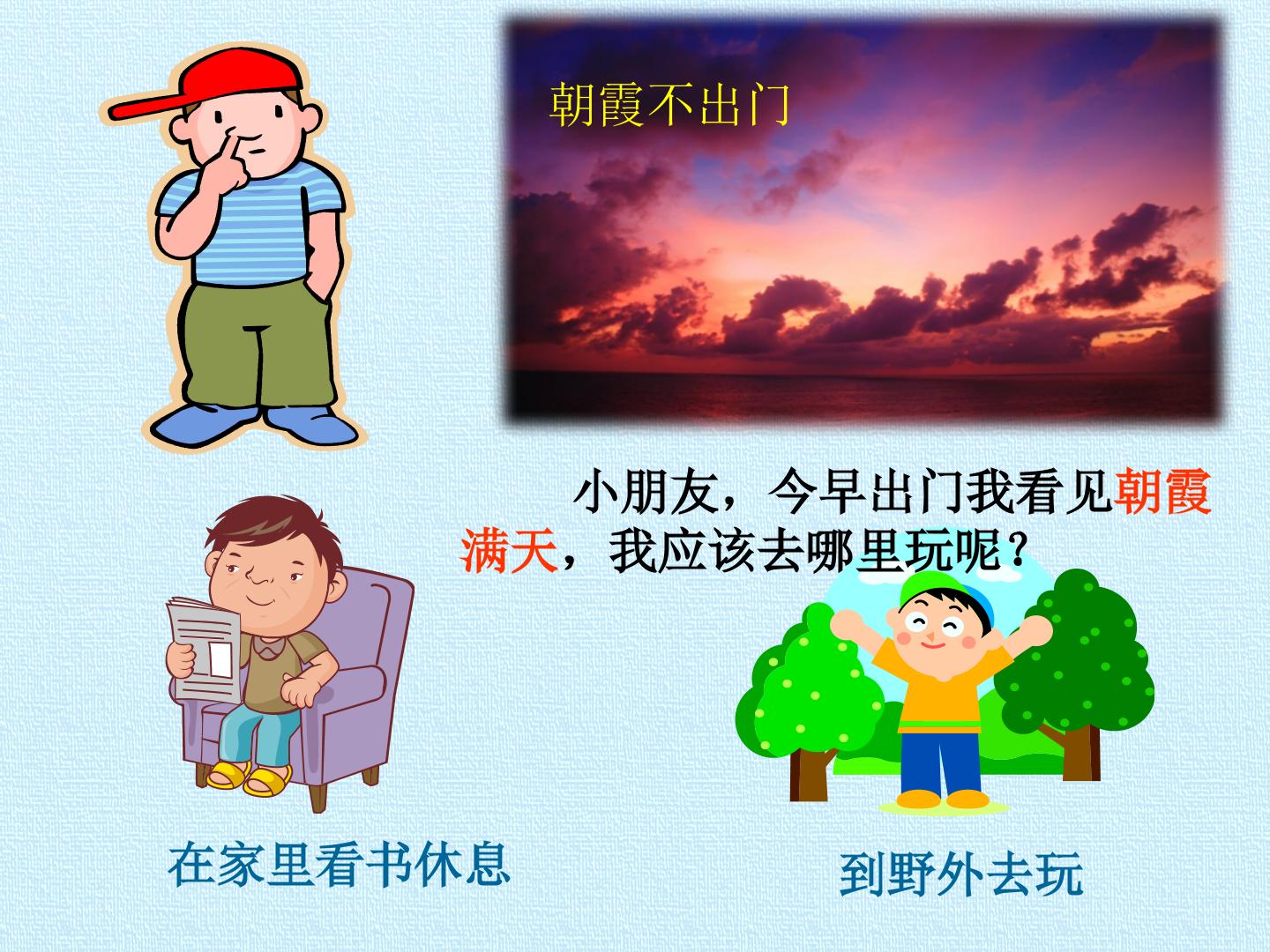 朝霞不出门

小朋友，今早出门我看见朝霞满天，我应该去哪里玩呢？

在家里看书休息

到野外去玩